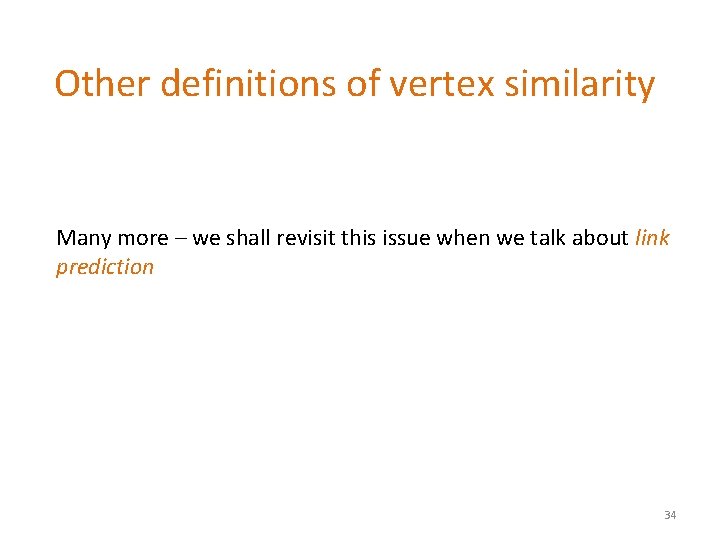 Other definitions of vertex similarity

Many more – we shall revisit this issue when we talk about link prediction

34